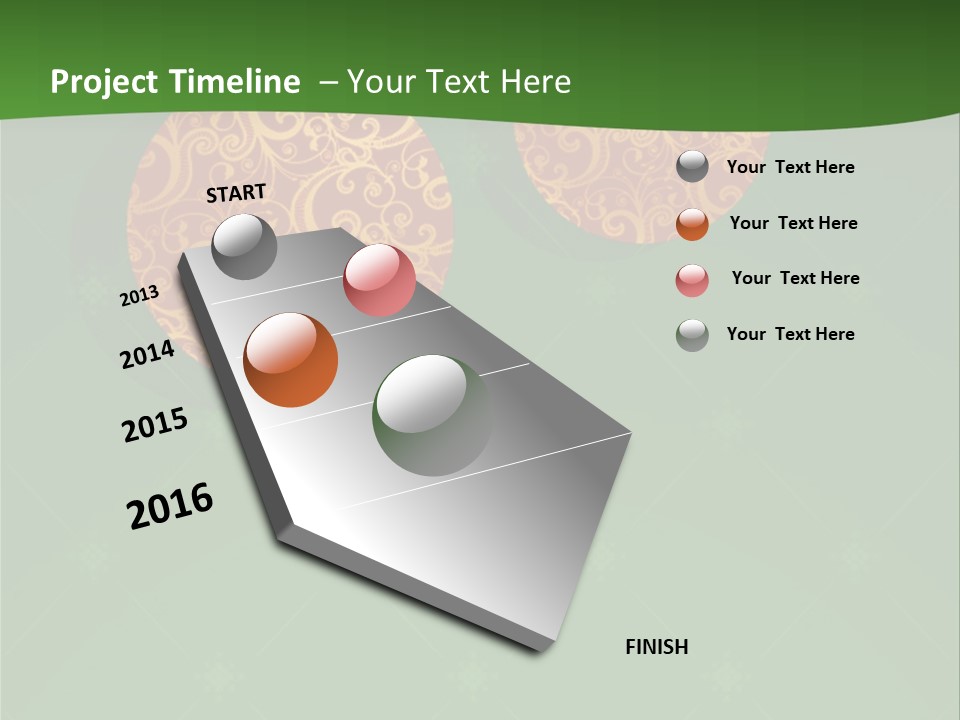 Project Timeline – Your Text Here

START

2013

2014

2015

2016

FINISH

Your Text Here

Your Text Here

Your Text Here

Your Text Here